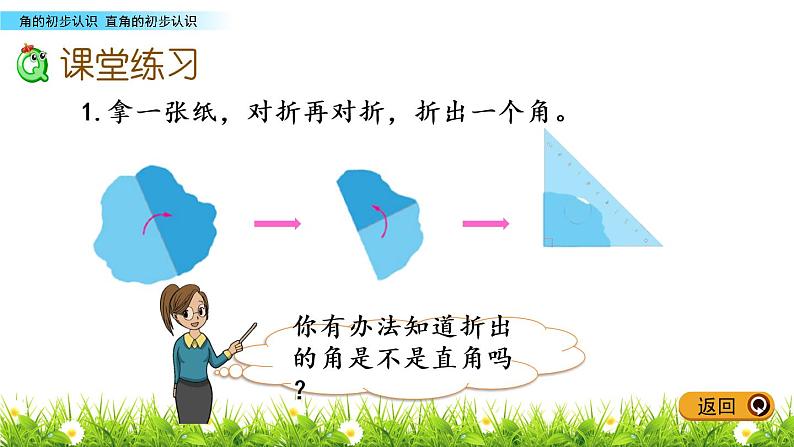 角的初步认识 直角的初步认识

课堂练习

1. 拿一张纸，对折再对折，折出一个角。

你有办法知道折出的角是不是直角吗？

返回